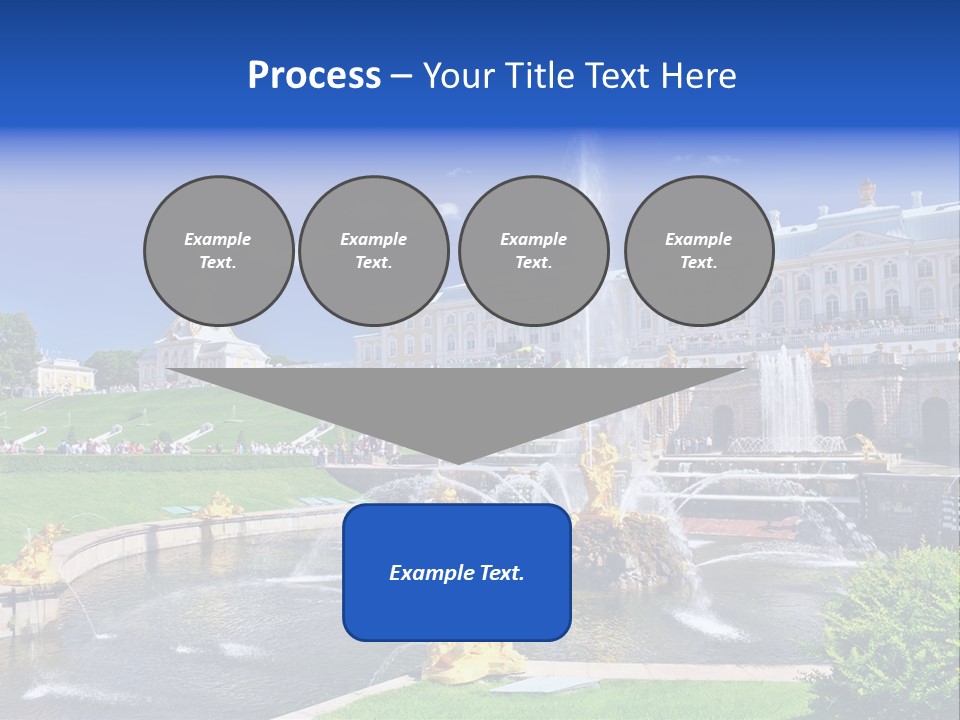 Process – Your Title Text Here

Example Text.

Example Text.

Example Text.

Example Text.

Example Text.